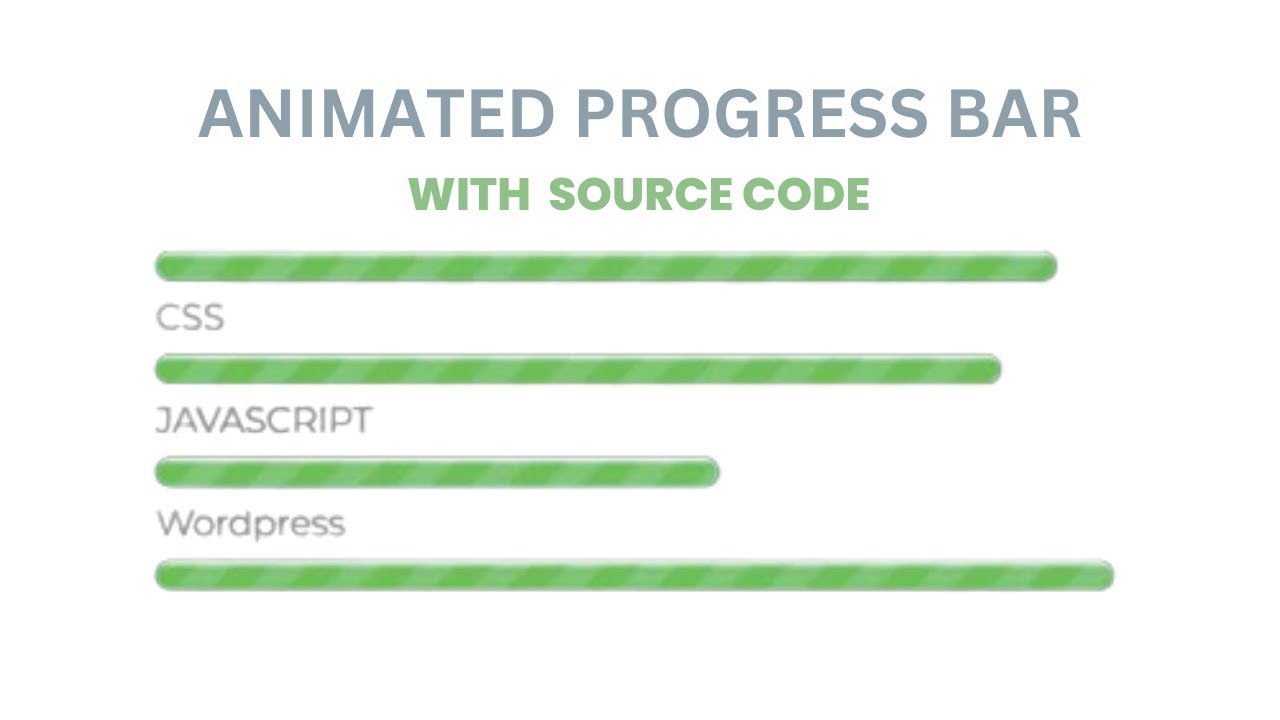 ANIMATED PROGRESS BAR

WITH SOURCE CODE

CSS

JAVASCRIPT

Wordpress